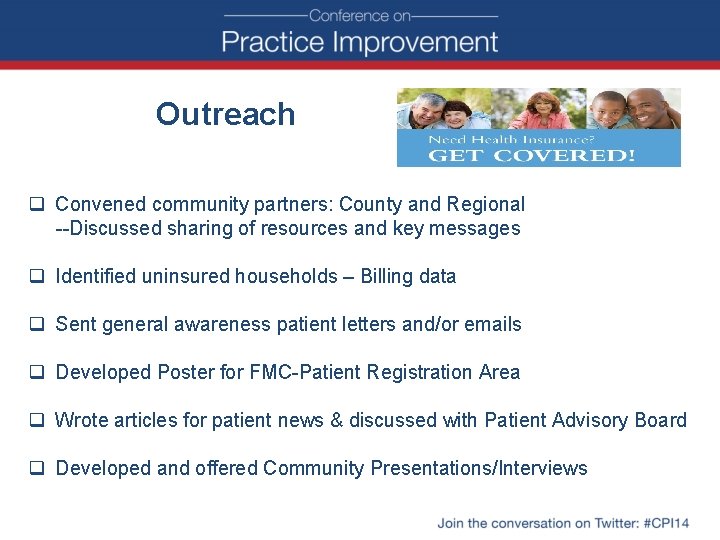 Conference on
Practice Improvement

Outreach

Need Health Insurance?
GET COVERED!

❑ Convened community partners: County and Regional
--Discussed sharing of resources and key messages

❑ Identified uninsured households – Billing data

❑ Sent general awareness patient letters and/or emails

❑ Developed Poster for FMC-Patient Registration Area

❑ Wrote articles for patient news & discussed with Patient Advisory Board

❑ Developed and offered Community Presentations/Interviews

Join the conversation on Twitter: #CPI14